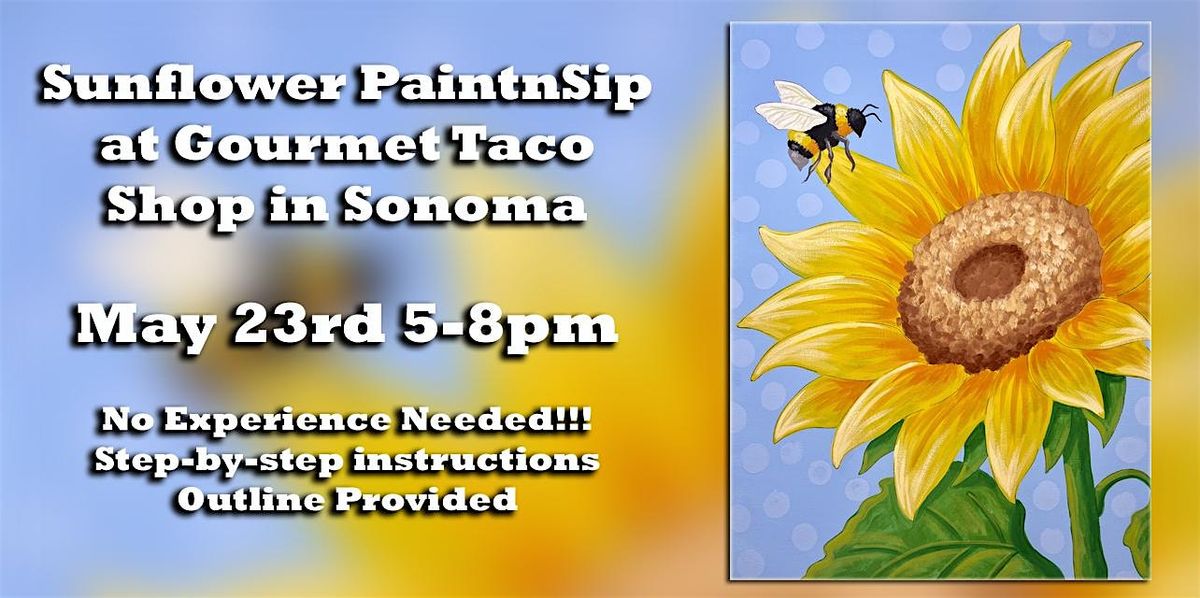 Sunflower PaintnSip
at Gourmet Taco
Shop in Sonoma

May 23rd 5-8pm

No Experience Needed!!!
Step-by-step instructions
Outline Provided